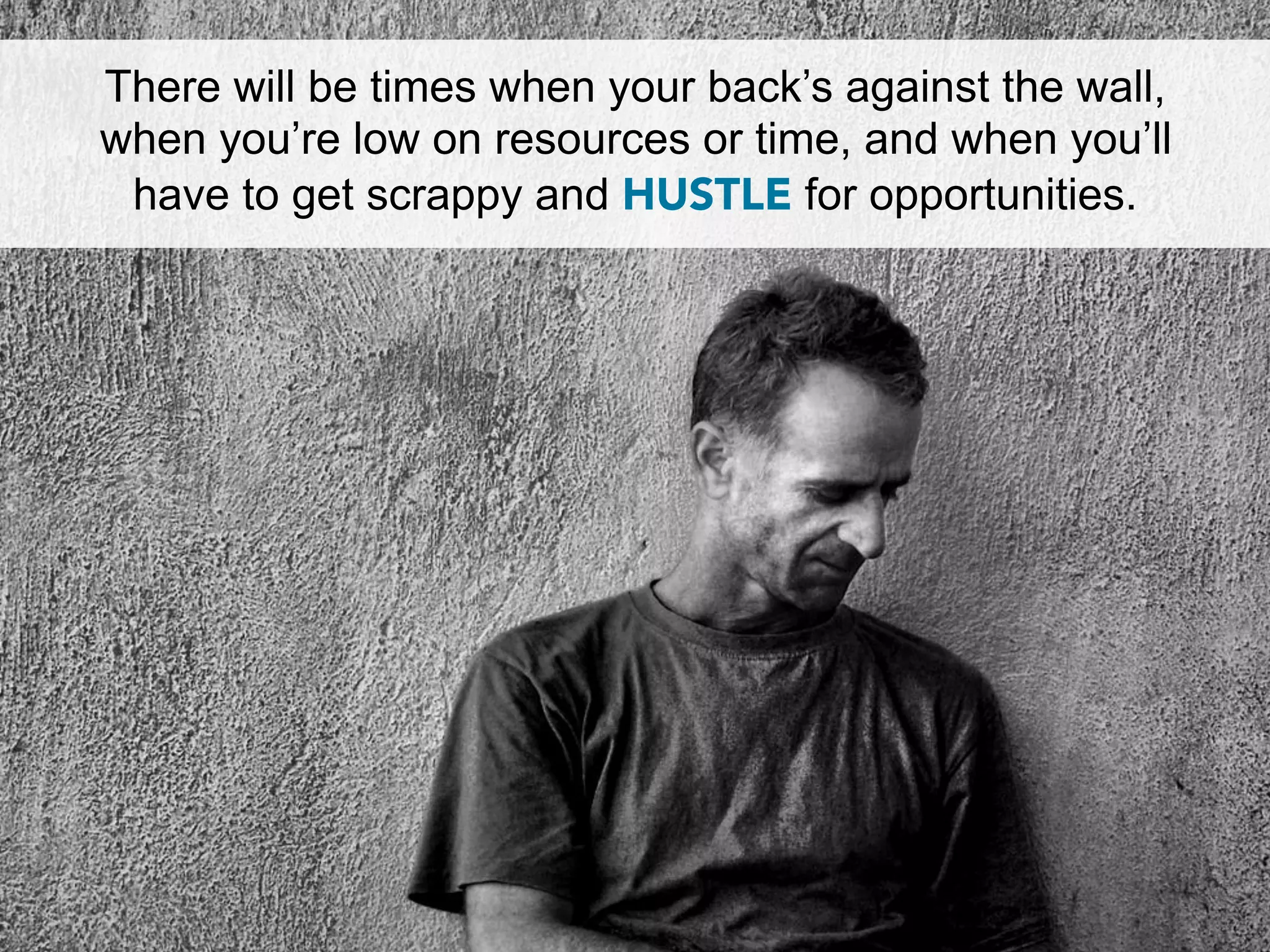 There will be times when your back’s against the wall, when you’re low on resources or time, and when you’ll have to get scrappy and HUSTLE for opportunities.